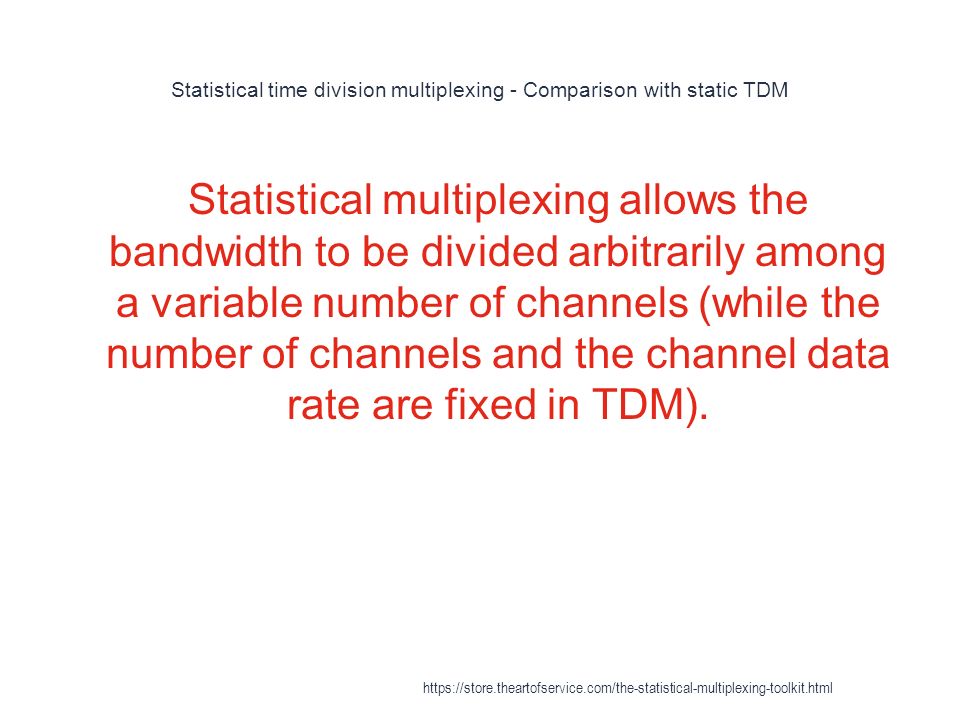 Statistical time division multiplexing - Comparison with static TDM

Statistical multiplexing allows the bandwidth to be divided arbitrarily among a variable number of channels (while the number of channels and the channel data rate are fixed in TDM).

https://store.theartofservice.com/the-statistical-multiplexing-toolkit.html